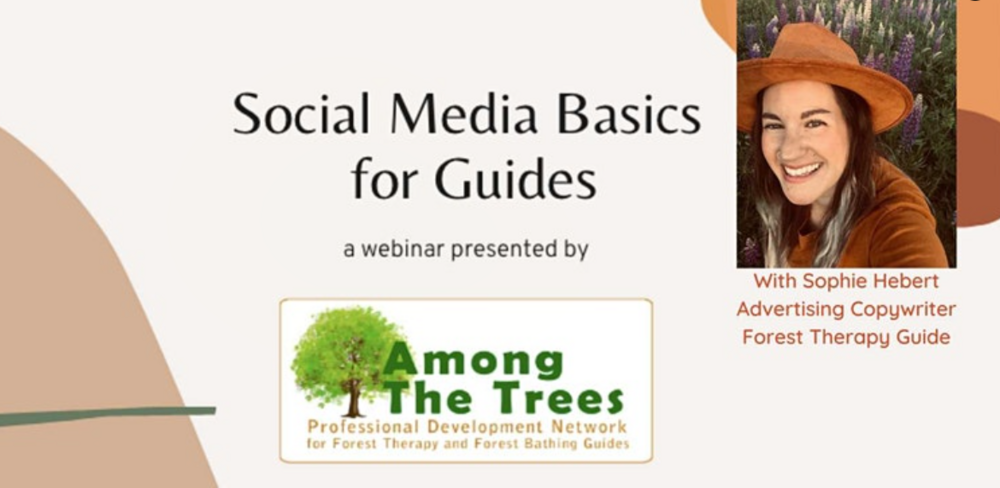 Social Media Basics for Guides

a webinar presented by

Among The Trees
Professional Development Network
for Forest Therapy and Forest Bathing Guides

With Sophie Hebert
Advertising Copywriter
Forest Therapy Guide